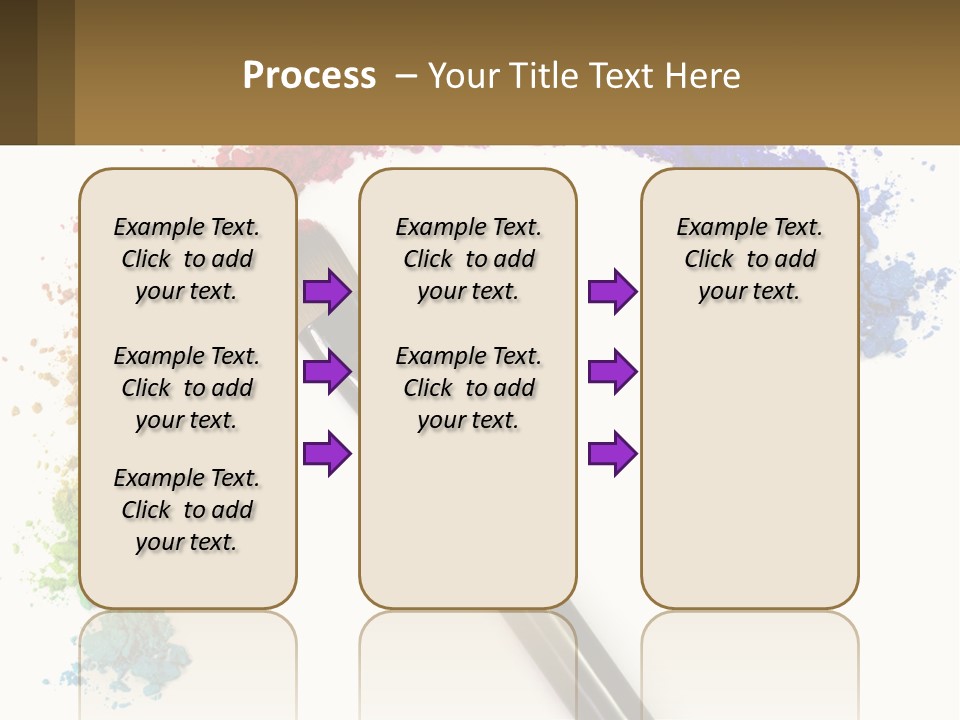 Process – Your Title Text Here

Example Text. Click to add your text.

Example Text. Click to add your text.

Example Text. Click to add your text.

Example Text. Click to add your text.

Example Text. Click to add your text.

Example Text. Click to add your text.